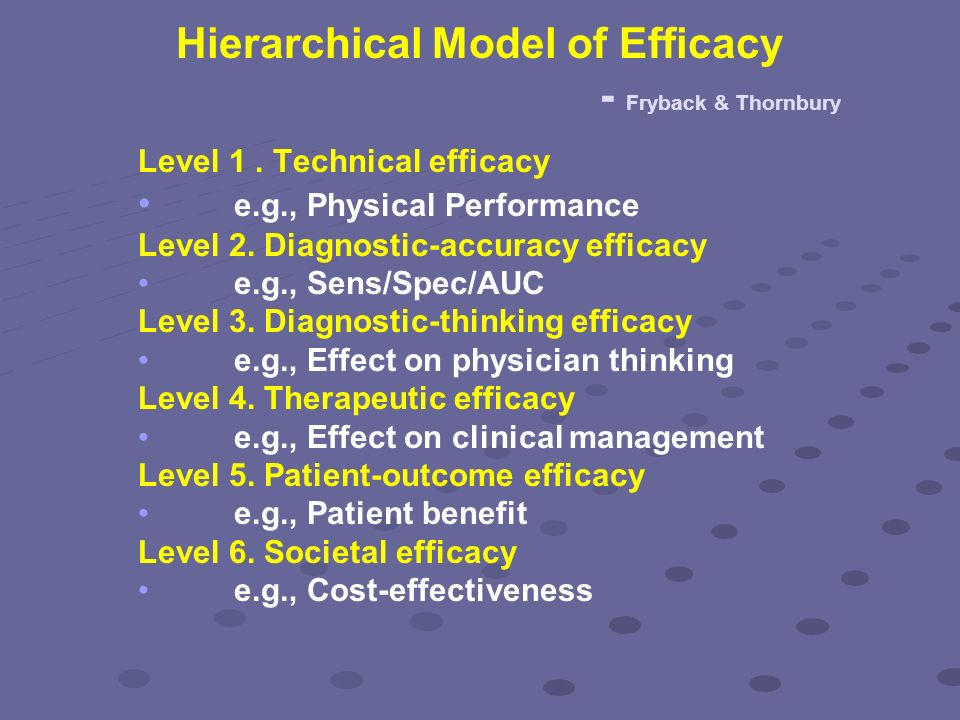 Hierarchical Model of Efficacy

- Fryback & Thornbury

Level 1 . Technical efficacy
• e.g., Physical Performance
Level 2. Diagnostic-accuracy efficacy
• e.g., Sens/Spec/AUC
Level 3. Diagnostic-thinking efficacy
• e.g., Effect on physician thinking
Level 4. Therapeutic efficacy
• e.g., Effect on clinical management
Level 5. Patient-outcome efficacy
• e.g., Patient benefit
Level 6. Societal efficacy
• e.g., Cost-effectiveness